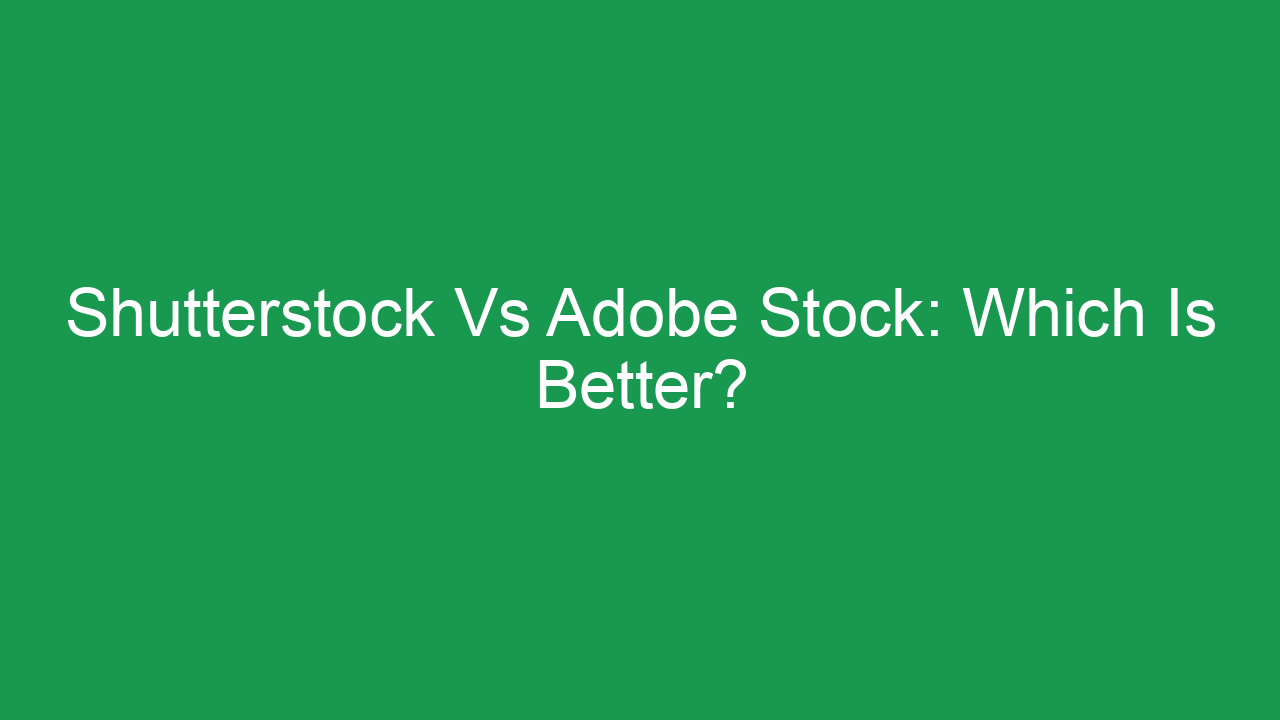 Shutterstock Vs Adobe Stock: Which Is Better?